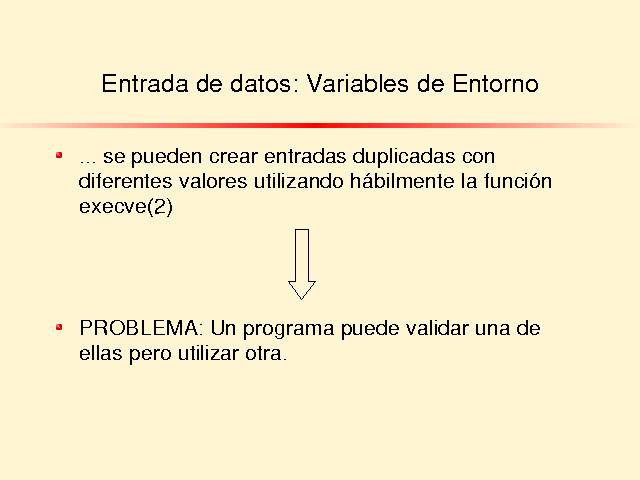 Entrada de datos: Variables de Entorno

... se pueden crear entradas duplicadas con diferentes valores utilizando hábilmente la función execve(2)

PROBLEMA: Un programa puede validar una de ellas pero utilizar otra.